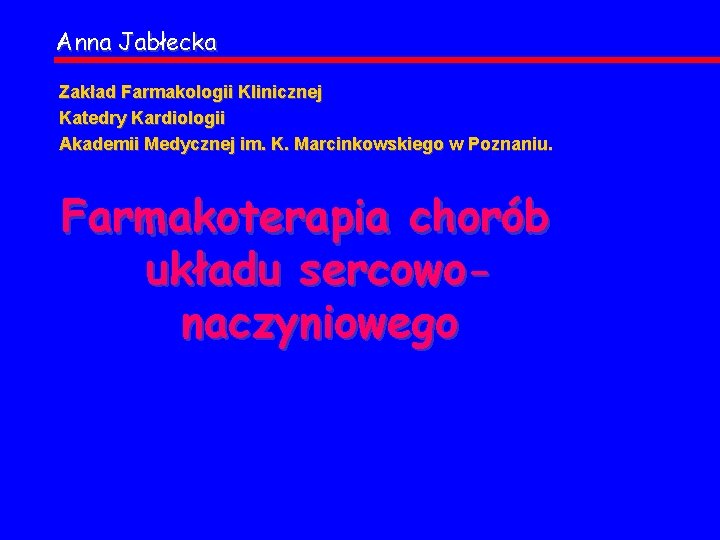 Anna Jabłecka

Zakład Farmakologii Klinicznej
Katedry Kardiologii
Akademii Medycznej im. K. Marcinkowskiego w Poznaniu.

Farmakoterapia chorób układu sercowo-naczyniowego